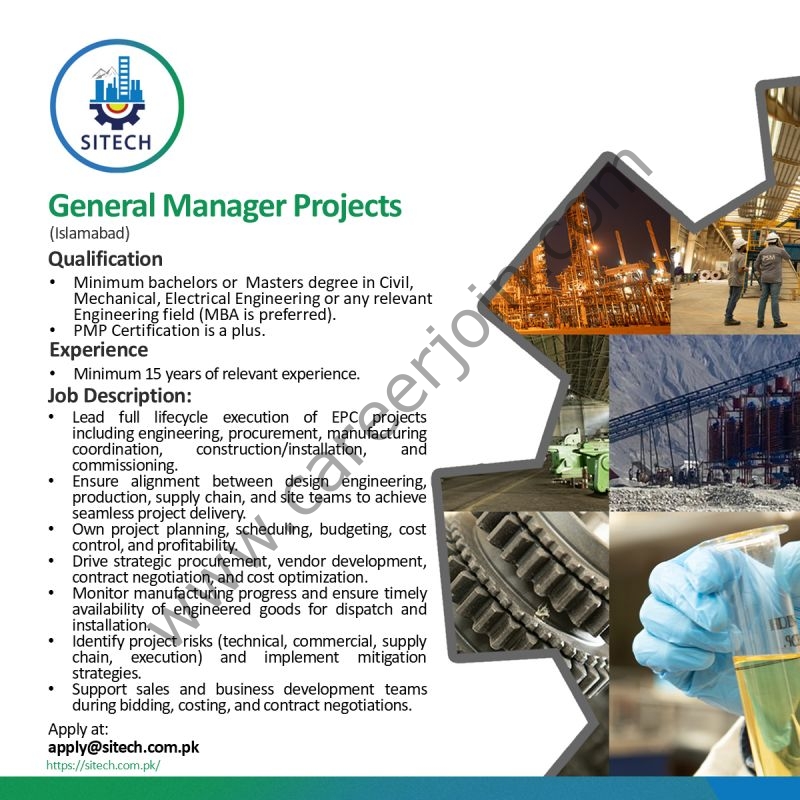 SITECH

General Manager Projects
(Islamabad)

Qualification
• Minimum bachelors or Masters degree in Civil, Mechanical, Electrical Engineering or any relevant Engineering field (MBA is preferred).
• PMP Certification is a plus.

Experience
• Minimum 15 years of relevant experience.

Job Description:
• Lead full lifecycle execution of EPC projects including engineering, procurement, manufacturing coordination, construction/installation, and commissioning.
• Ensure alignment between design engineering, production, supply chain, and site teams to achieve seamless project delivery.
• Own project planning, scheduling, budgeting, cost control, and profitability.
• Drive strategic procurement, vendor development, contract negotiation, and cost optimization.
• Monitor manufacturing progress and ensure timely availability of engineered goods for dispatch and installation.
• Identify project risks (technical, commercial, supply chain, execution) and implement mitigation strategies.
• Support sales and business development teams during bidding, costing, and contract negotiations.

Apply at:
apply@sitech.com.pk
https://sitech.com.pk/

www.careerjoin.com

PSM